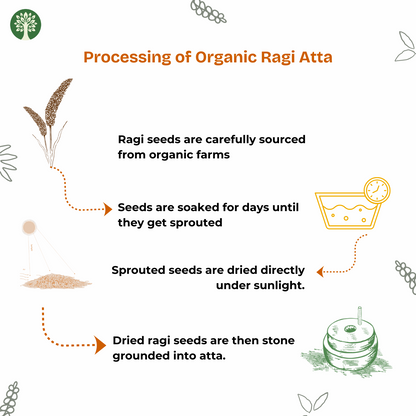 Processing of Organic Ragi Atta

Ragi seeds are carefully sourced from organic farms

Seeds are soaked for days until they get sprouted

Sprouted seeds are dried directly under sunlight.

Dried ragi seeds are then stone grounded into atta.